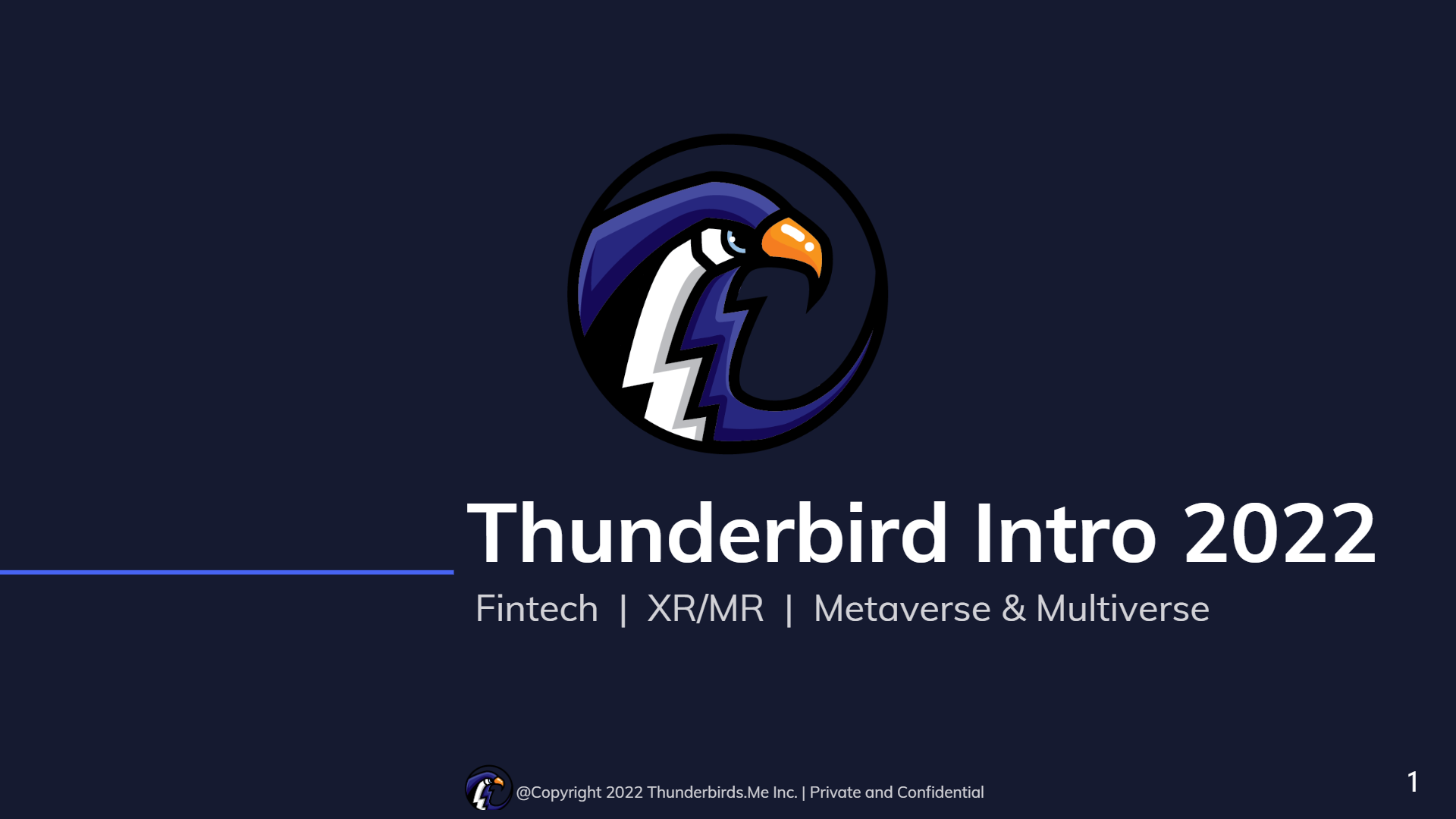 Thunderbird Intro 2022

Fintech | XR/MR | Metaverse & Multiverse

@Copyright 2022 Thunderbirds.Me Inc. | Private and Confidential

1